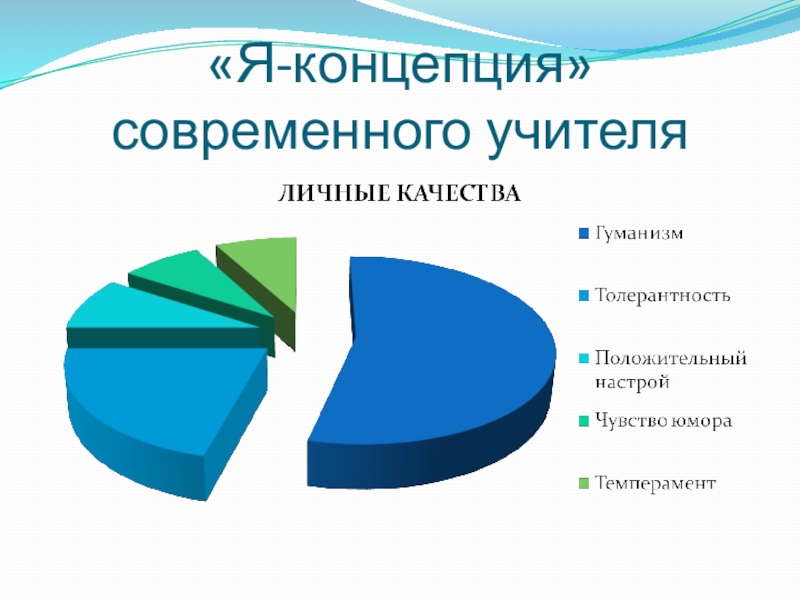 «Я-концепция» современного учителя

ЛИЧНЫЕ КАЧЕСТВА

Гуманизм

Толерантность

Положительный настрой

Чувство юмора

Темперамент